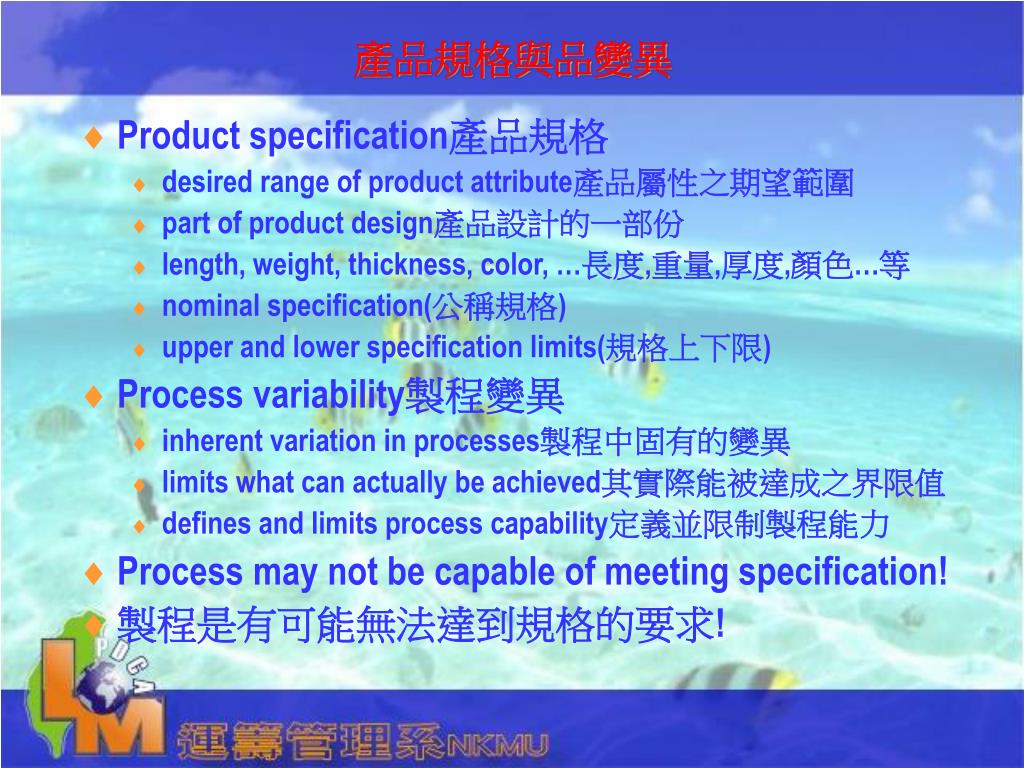 產品規格與品變異

♦ Product specification產品規格
♦ desired range of product attribute產品屬性之期望範圍
♦ part of product design產品設計的一部份
♦ length, weight, thickness, color, …長度,重量,厚度,顏色...等
♦ nominal specification(公稱規格)
♦ upper and lower specification limits(規格上下限)
♦ Process variability製程變異
♦ inherent variation in processes製程中固有的變異
♦ limits what can actually be achieved其實際能被達成之界限值
♦ defines and limits process capability定義並限制製程能力
♦ Process may not be capable of meeting specification!
♦ 製程是有可能無法達到規格的要求!

PDCA
LM
運籌管理系NKMU